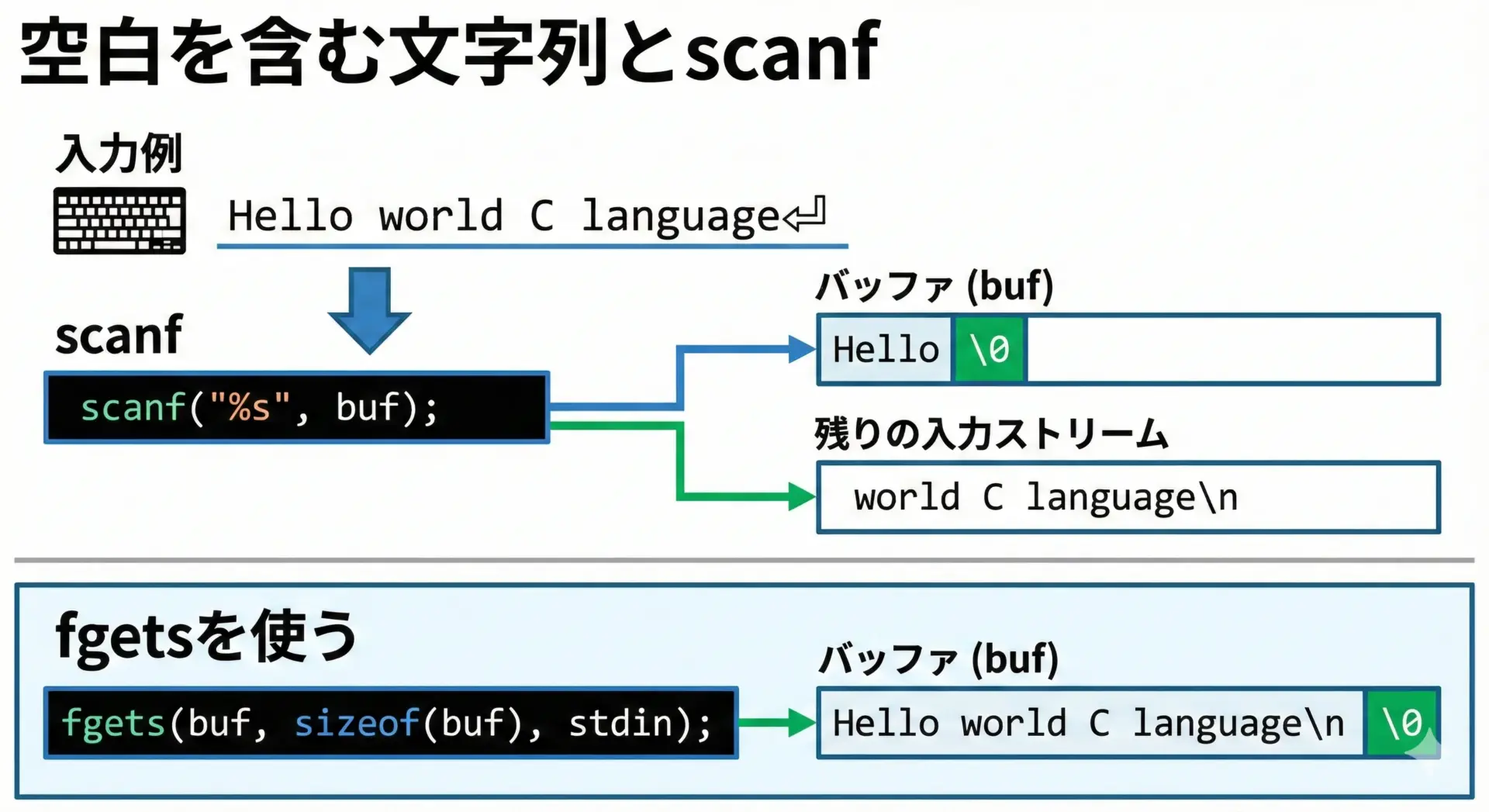 空白を含む文字列とscanf

入力例

Hello world C language⏎

scanf

scanf("%s", buf);

バッファ (buf)

Hello \0

残りの入力ストリーム

world C language\n

fgetsを使う

fgets(buf, sizeof(buf), stdin);

バッファ (buf)

Hello world C language\n \0